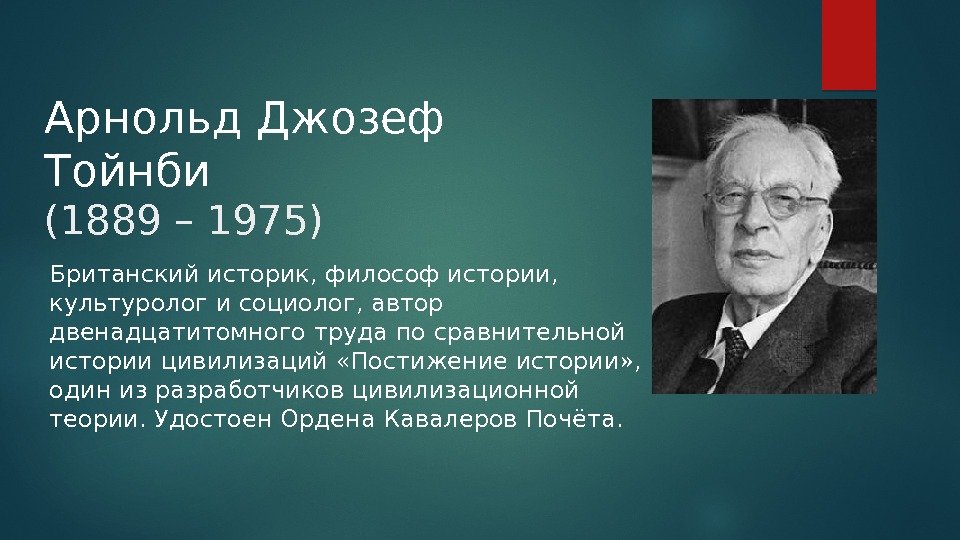 Арнольд Джозеф Тойнби
(1889 – 1975)

Британский историк, философ истории, культуролог и социолог, автор двенадцатитомного труда по сравнительной истории цивилизаций «Постижение истории», один из разработчиков цивилизационной теории. Удостоен Ордена Кавалеров Почёта.